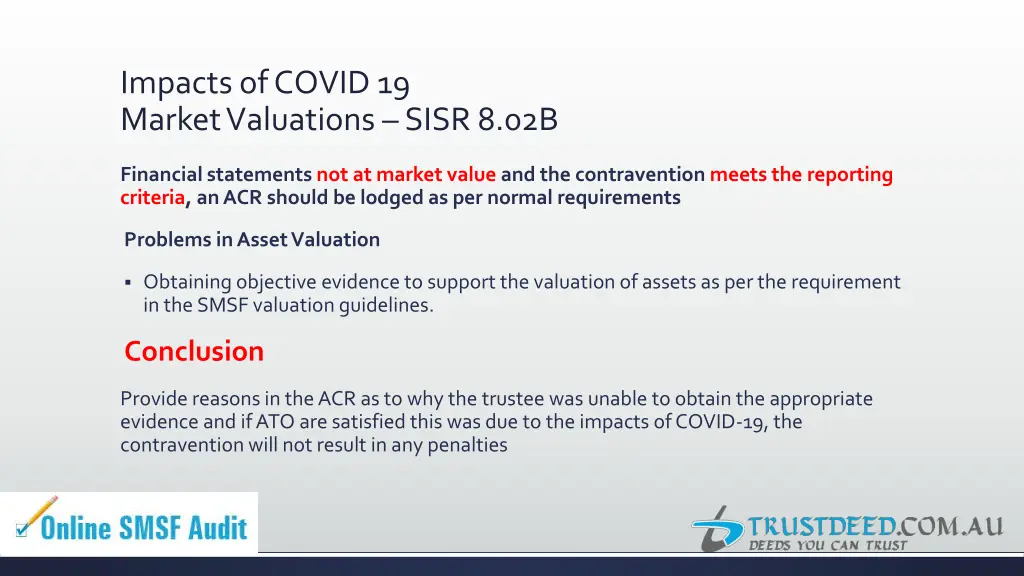 Impacts of COVID 19
Market Valuations – SISR 8.02B

Financial statements not at market value and the contravention meets the reporting criteria, an ACR should be lodged as per normal requirements

Problems in Asset Valuation

▪ Obtaining objective evidence to support the valuation of assets as per the requirement in the SMSF valuation guidelines.

Conclusion

Provide reasons in the ACR as to why the trustee was unable to obtain the appropriate evidence and if ATO are satisfied this was due to the impacts of COVID-19, the contravention will not result in any penalties

Online SMSF Audit

TRUSTDEED.COM.AU
DEEDS YOU CAN TRUST